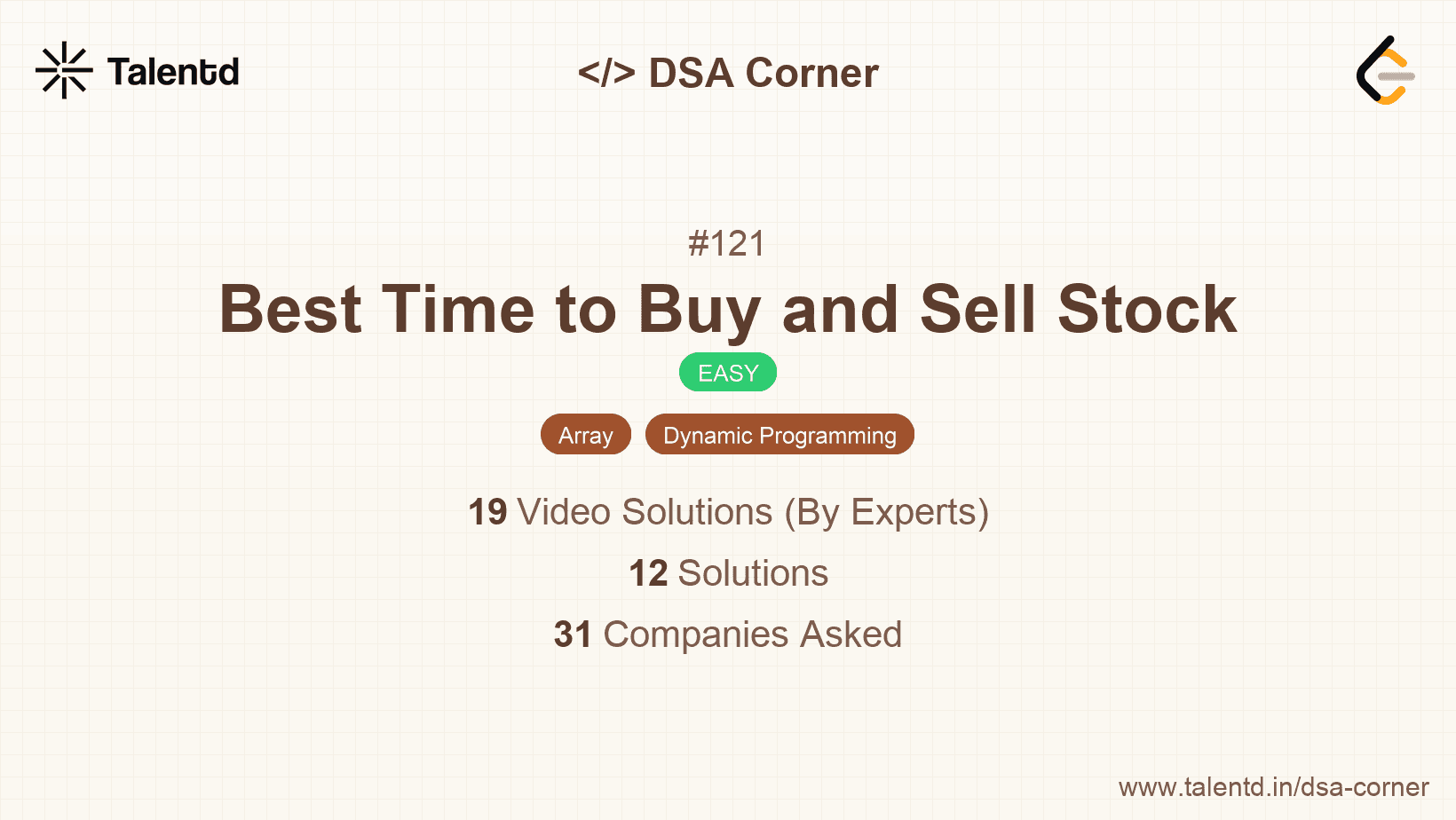 Talentd

</> DSA Corner

#121

Best Time to Buy and Sell Stock

EASY

Array

Dynamic Programming

19 Video Solutions (By Experts)

12 Solutions

31 Companies Asked

www.talentd.in/dsa-corner